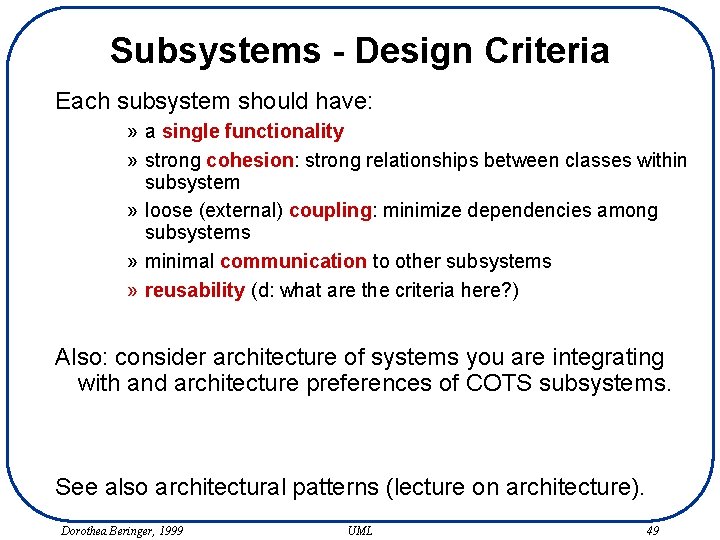 Subsystems - Design Criteria

Each subsystem should have:

» a single functionality

» strong cohesion: strong relationships between classes within subsystem

» loose (external) coupling: minimize dependencies among subsystems

» minimal communication to other subsystems

» reusability (d: what are the criteria here?)

Also: consider architecture of systems you are integrating with and architecture preferences of COTS subsystems.

See also architectural patterns (lecture on architecture).

Dorothea Beringer, 1999 UML 49